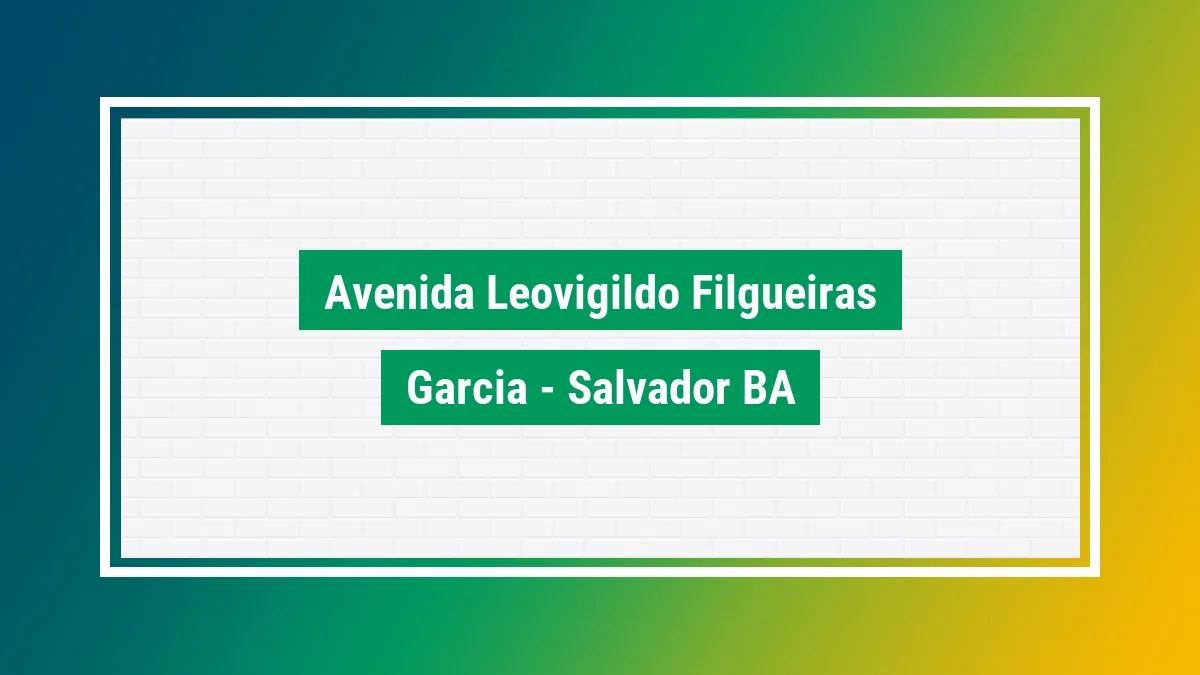 Avenida Leovigildo Filgueiras

Garcia - Salvador BA